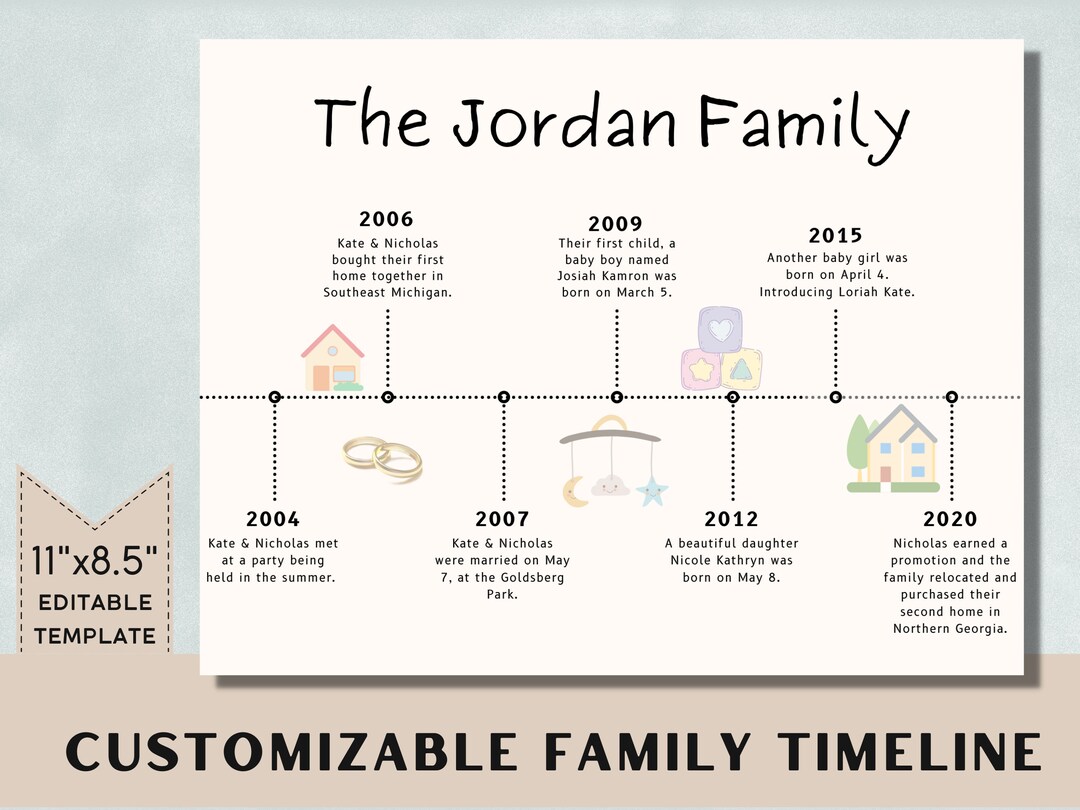 The Jordan Family

2006
Kate & Nicholas bought their first home together in Southeast Michigan.

2009
Their first child, a baby boy named Josiah Kamron was born on March 5.

2015
Another baby girl was born on April 4. Introducing Loriah Kate.

2004
Kate & Nicholas met at a party being held in the summer.

2007
Kate & Nicholas were married on May 7, at the Goldsberg Park.

2012
A beautiful daughter Nicole Kathryn was born on May 8.

2020
Nicholas earned a promotion and the family relocated and purchased their second home in Northern Georgia.

11"x8.5"
EDITABLE
TEMPLATE

CUSTOMIZABLE FAMILY TIMELINE